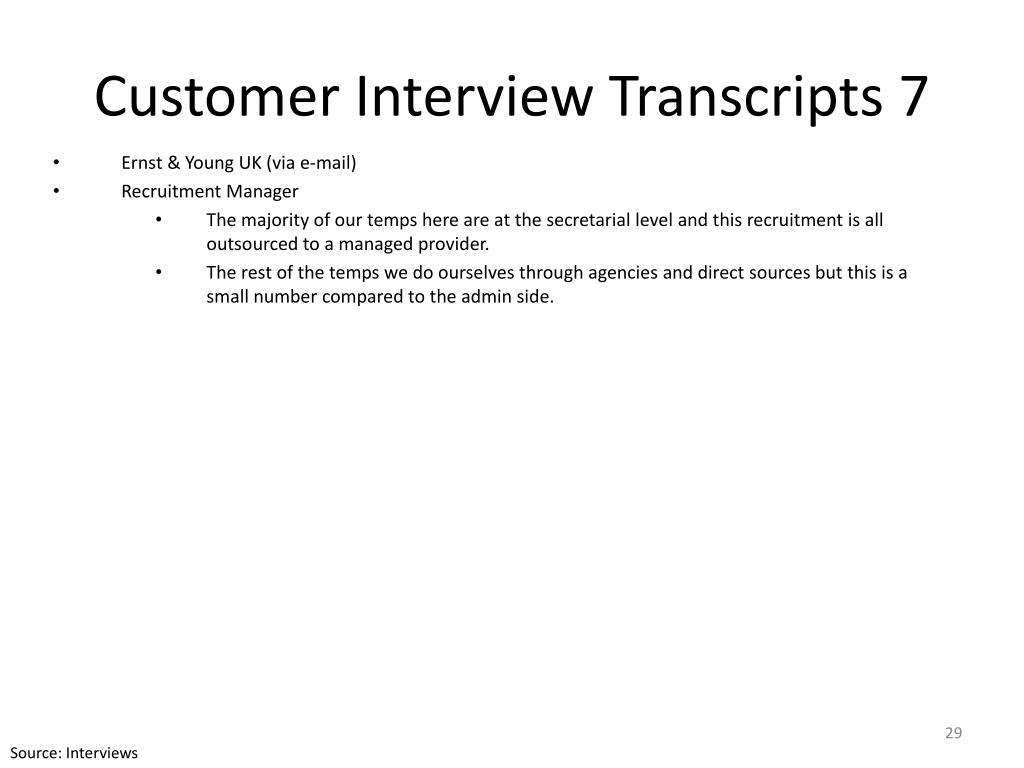 Customer Interview Transcripts 7

• Ernst & Young UK (via e-mail)
• Recruitment Manager
  • The majority of our temps here are at the secretarial level and this recruitment is all outsourced to a managed provider.
  • The rest of the temps we do ourselves through agencies and direct sources but this is a small number compared to the admin side.

29

Source: Interviews